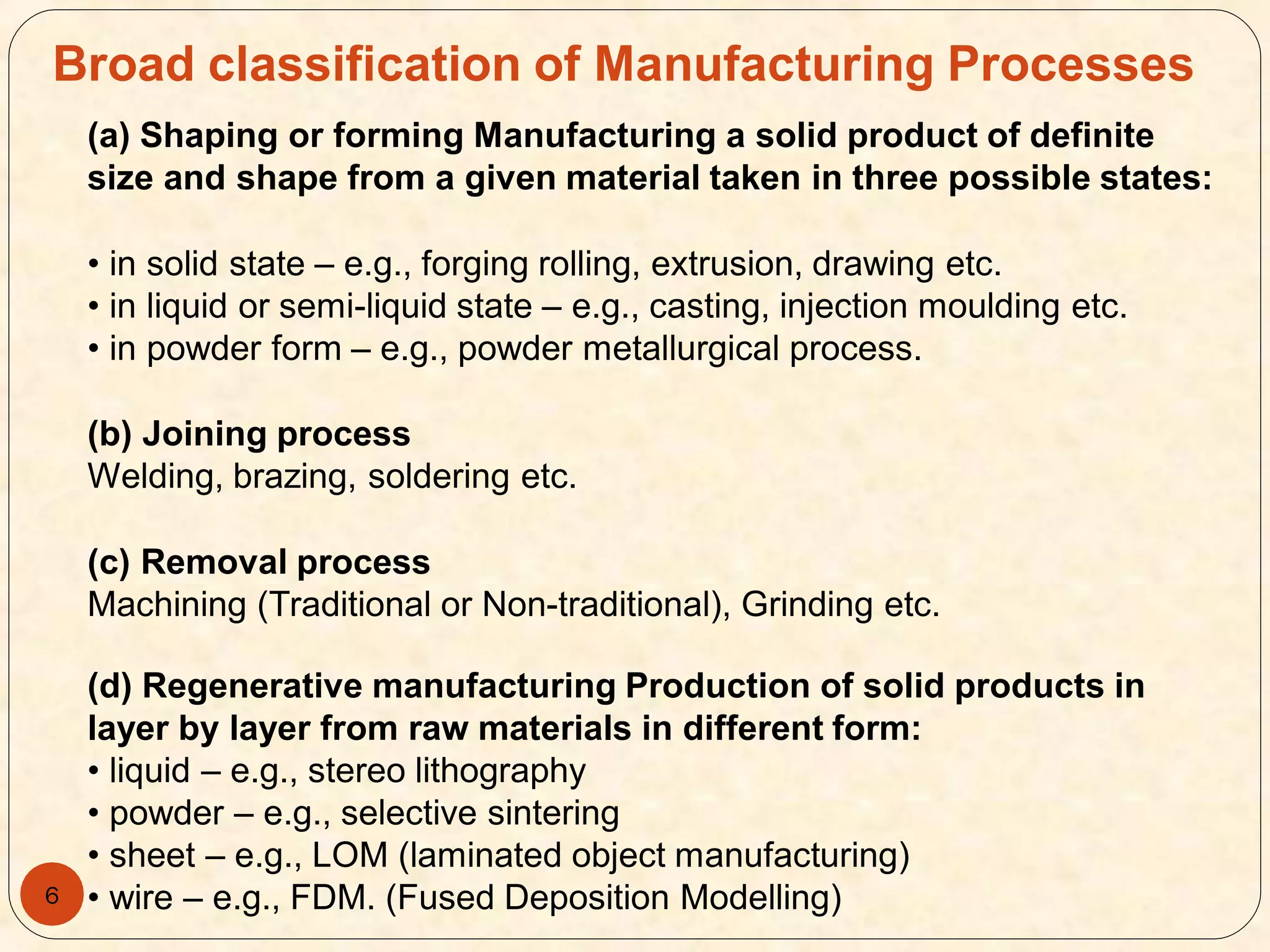 Broad classification of Manufacturing Processes

(a) Shaping or forming Manufacturing a solid product of definite size and shape from a given material taken in three possible states:

• in solid state – e.g., forging rolling, extrusion, drawing etc.
• in liquid or semi-liquid state – e.g., casting, injection moulding etc.
• in powder form – e.g., powder metallurgical process.

(b) Joining process
Welding, brazing, soldering etc.

(c) Removal process
Machining (Traditional or Non-traditional), Grinding etc.

(d) Regenerative manufacturing Production of solid products in layer by layer from raw materials in different form:
• liquid – e.g., stereo lithography
• powder – e.g., selective sintering
• sheet – e.g., LOM (laminated object manufacturing)
• wire – e.g., FDM. (Fused Deposition Modelling)

6